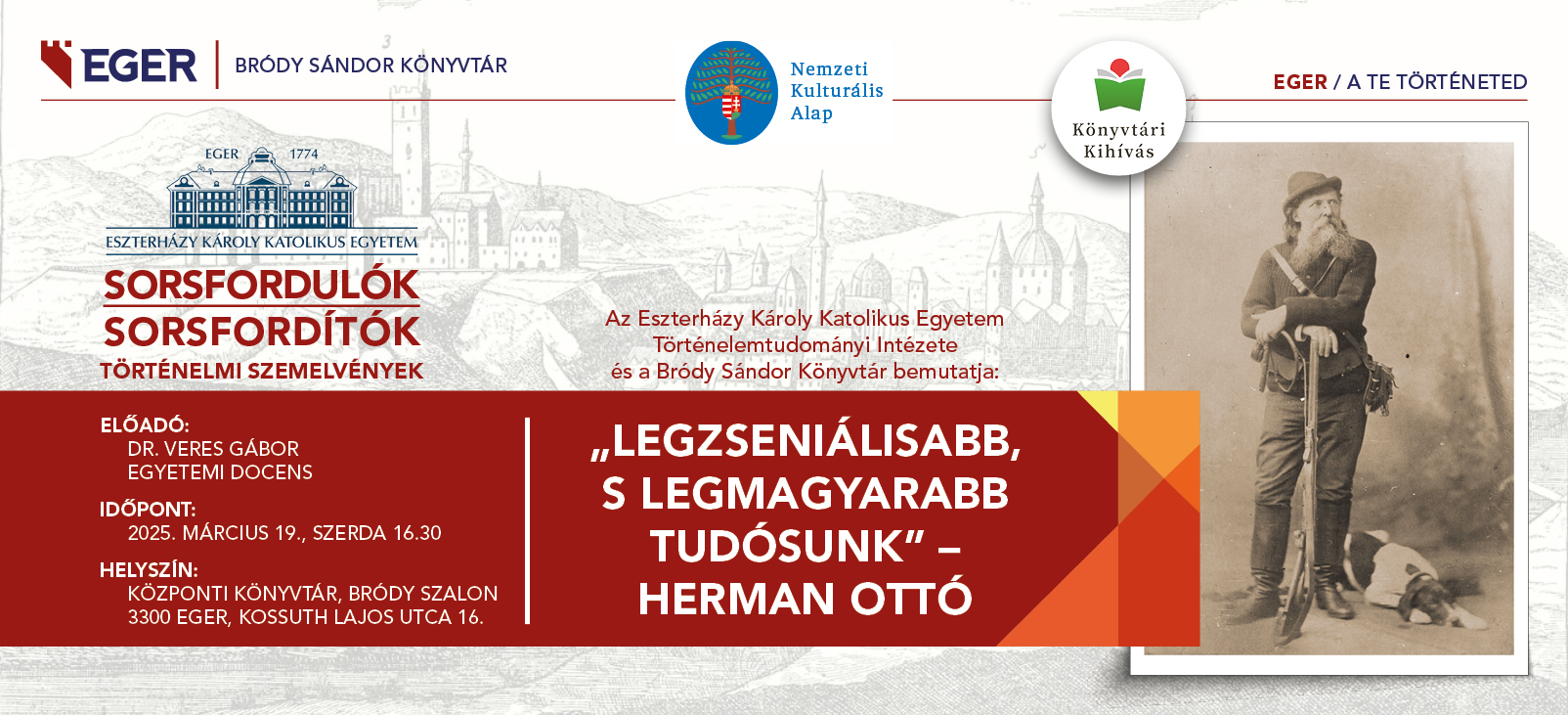 EGER | BRÓDY SÁNDOR KÖNYVTÁR

Nemzeti Kulturális Alap

Könyvtári Kihívás

EGER / A TE TÖRTÉNETED

EGER 1774
ESZTERHÁZY KÁROLY KATOLIKUS EGYETEM

SORSFORDULÓK
SORSFORDÍTÓK
TÖRTÉNELMI SZEMELVÉNYEK

Az Eszterházy Károly Katolikus Egyetem Történelemtudományi Intézete és a Bródy Sándor Könyvtár bemutatja:

ELŐADÓ:
DR. VERES GÁBOR
EGYETEMI DOCENS

IDŐPONT:
2025. MÁRCIUS 19., SZERDA 16.30

HELYSZÍN:
KÖZPONTI KÖNYVTÁR, BRÓDY SZALON
3300 EGER, KOSSUTH LAJOS UTCA 16.

„LEGZSENIÁLISABB, S LEGMAGYARABB TUDÓSUNK” – HERMAN OTTÓ